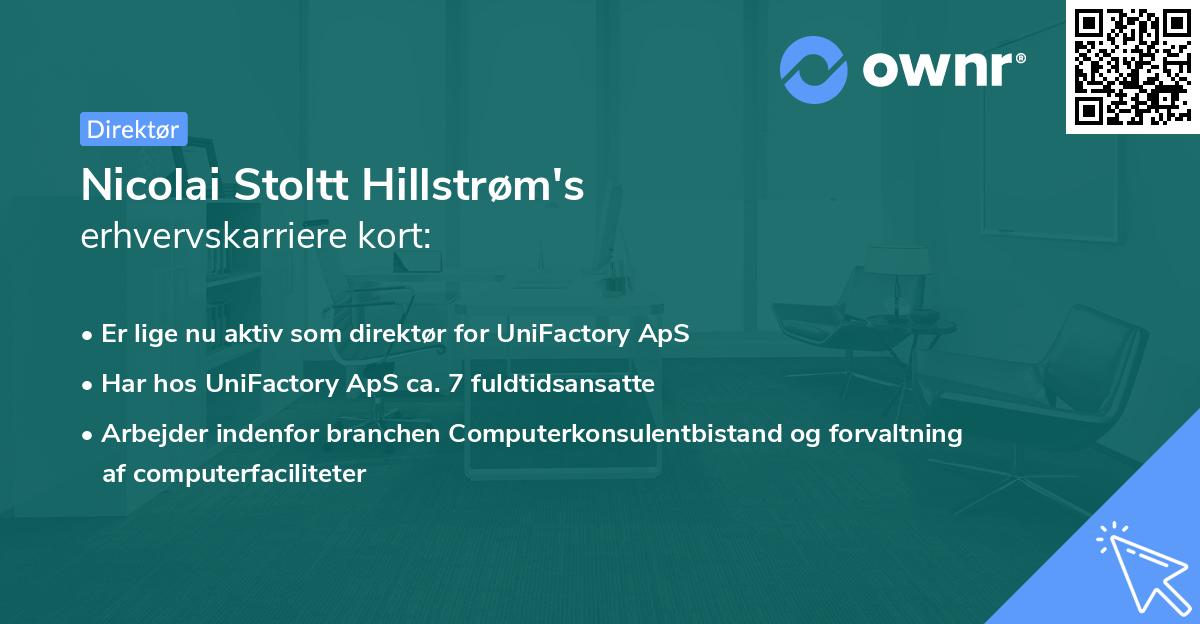 ownr®

Direktør

Nicolai Stoltt Hillstrøm's
erhvervskarriere kort:

• Er lige nu aktiv som direktør for UniFactory ApS
• Har hos UniFactory ApS ca. 7 fuldtidsansatte
• Arbejder indenfor branchen Computerkonsulentbistand og forvaltning af computerfaciliteter